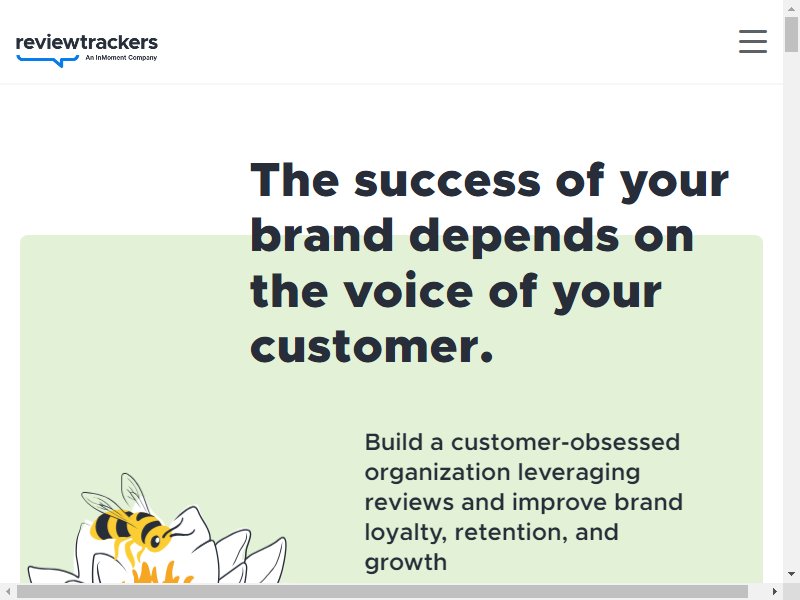 reviewtrackers
An InMoment Company

The success of your brand depends on the voice of your customer.

Build a customer-obsessed organization leveraging reviews and improve brand loyalty, retention, and growth